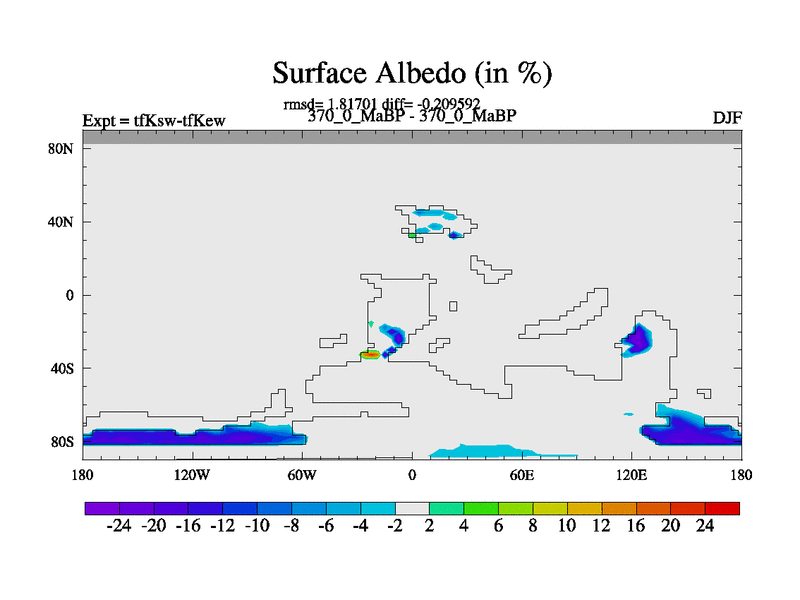 Surface Albedo (in %)

rmsd= 1.81701 diff= -0.209592
Expt = tfKsw-tfKew
370_0_MaBP - 370_0_MaBP
DJF

80N
40N
0
40S
80S

180
120W
60W
0
60E
120E
180

-24 -20 -16 -12 -10 -8 -6 -4 -2 2 4 6 8 10 12 16 20 24